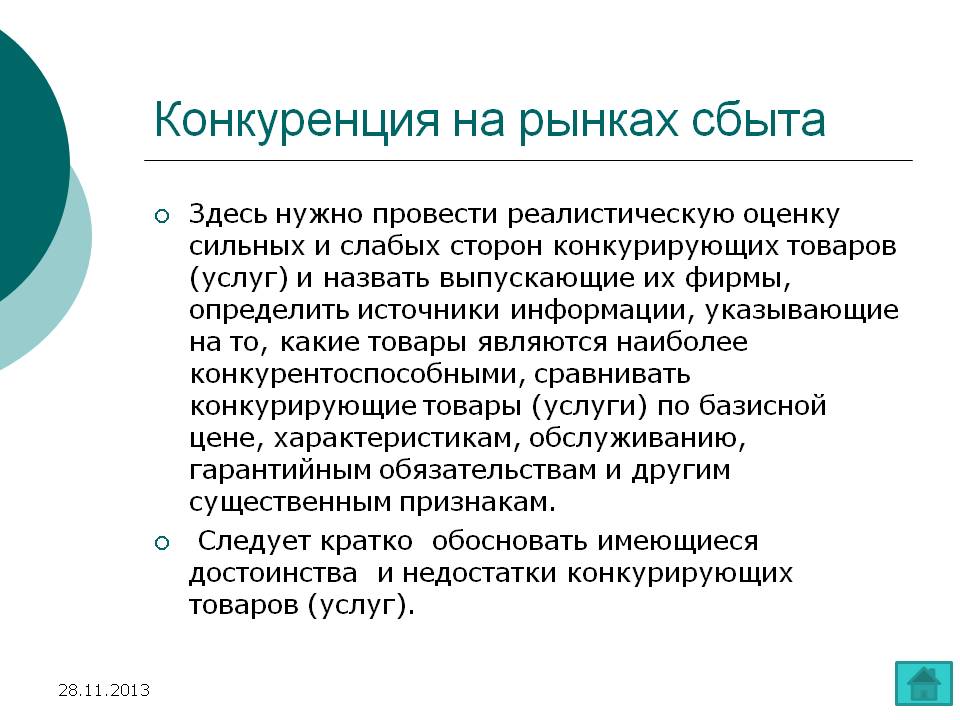 Конкуренция на рынках сбыта

○ Здесь нужно провести реалистическую оценку сильных и слабых сторон конкурирующих товаров (услуг) и назвать выпускающие их фирмы, определить источники информации, указывающие на то, какие товары являются наиболее конкурентоспособными, сравнивать конкурирующие товары (услуги) по базисной цене, характеристикам, обслуживанию, гарантийным обязательствам и другим существенным признакам.

○ Следует кратко обосновать имеющиеся достоинства и недостатки конкурирующих товаров (услуг).

28.11.2013